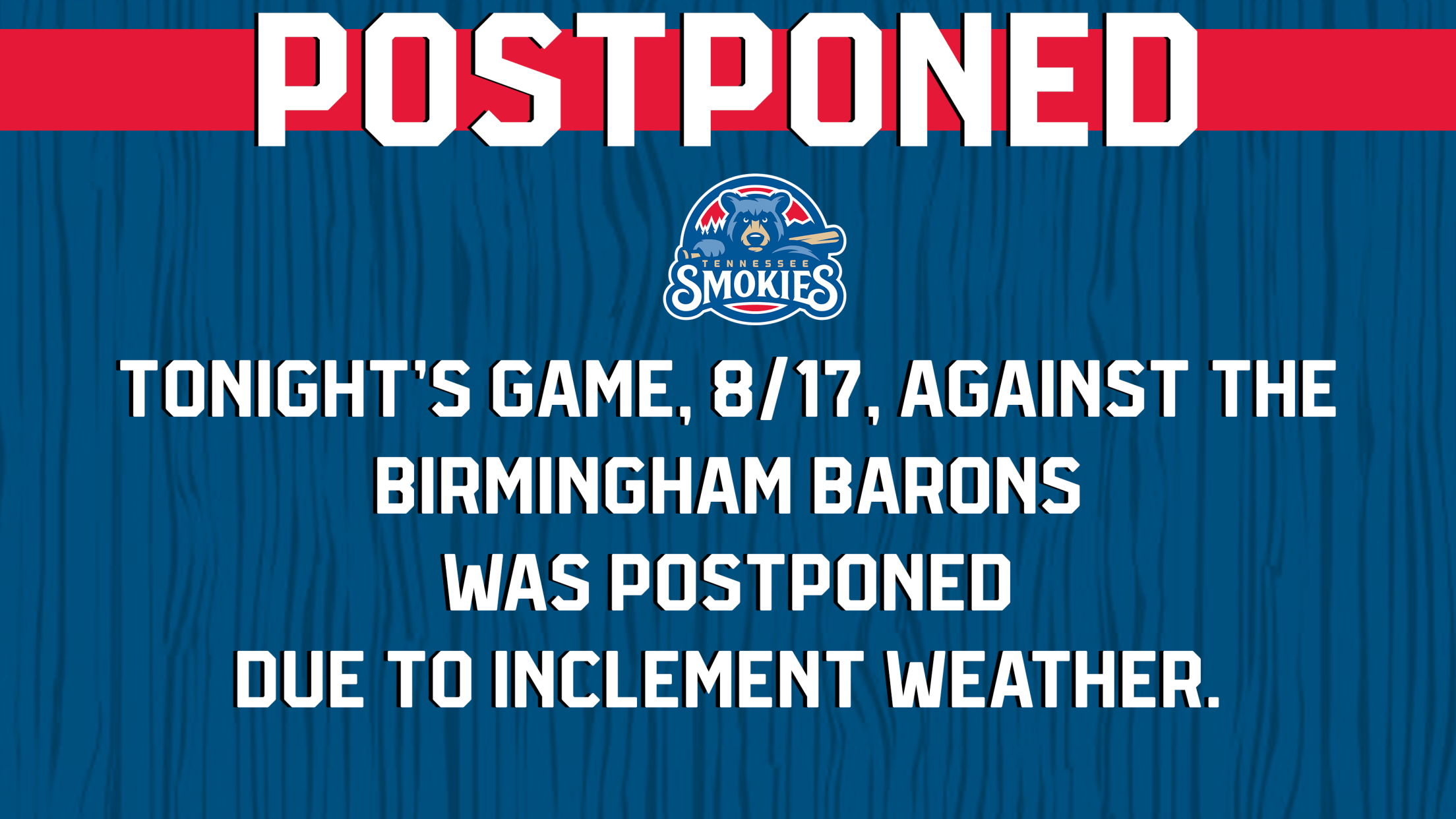 POSTPONED

TENNESSEE
SMOKIES

TONIGHT'S GAME, 8/17, AGAINST THE BIRMINGHAM BARONS
WAS POSTPONED
DUE TO INCLEMENT WEATHER.